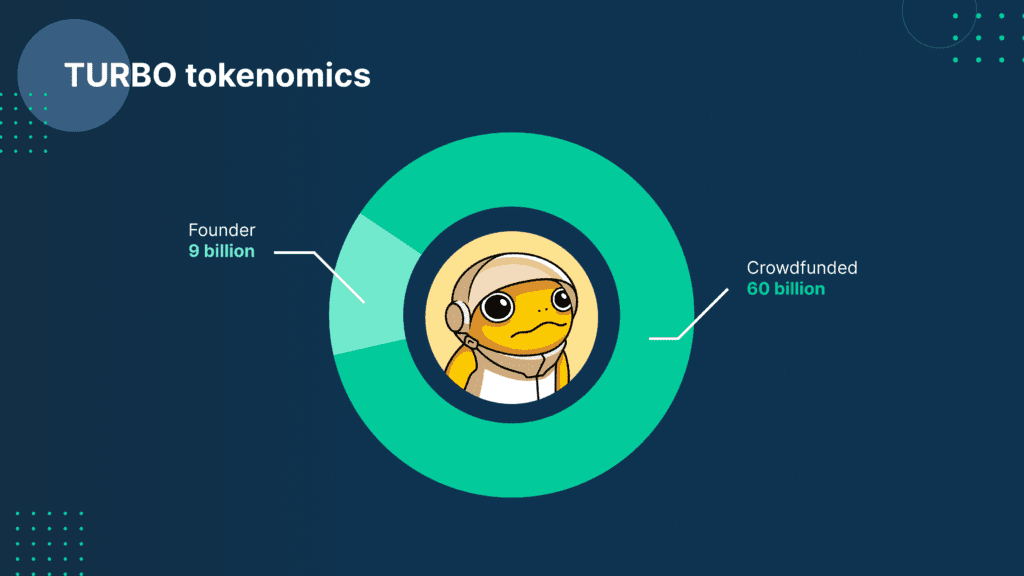 TURBO tokenomics

Founder
9 billion

Crowdfunded
60 billion